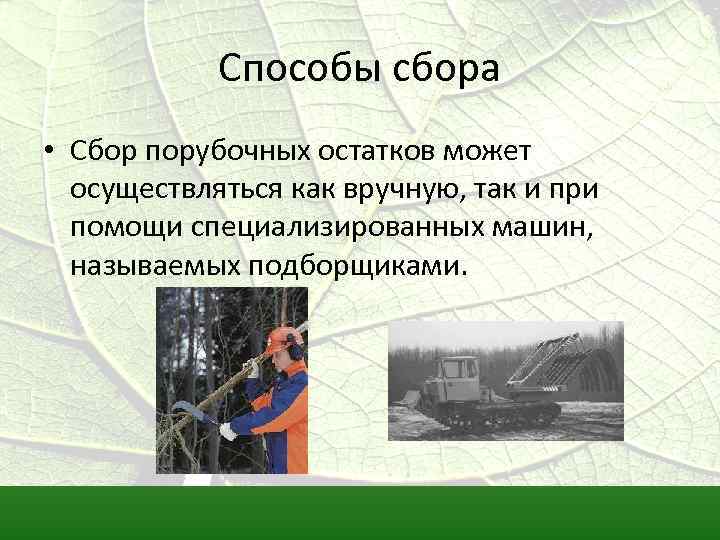 Способы сбора

• Сбор порубочных остатков может осуществляться как вручную, так и при помощи специализированных машин, называемых подборщиками.